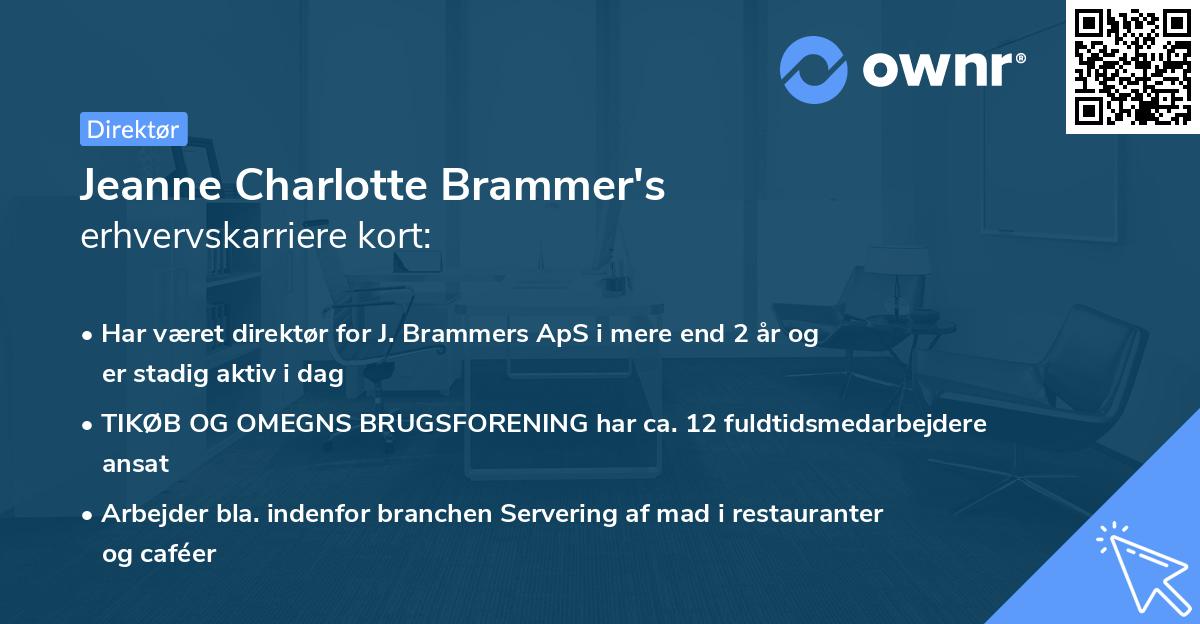 ownr®

Direktør

Jeanne Charlotte Brammer's erhvervskarriere kort:

• Har været direktør for J. Brammers ApS i mere end 2 år og er stadig aktiv i dag
• TIKØB OG OMEGNS BRUGSFORENING har ca. 12 fuldtidsmedarbejdere ansat
• Arbejder bla. indenfor branchen Servering af mad i restauranter og caféer